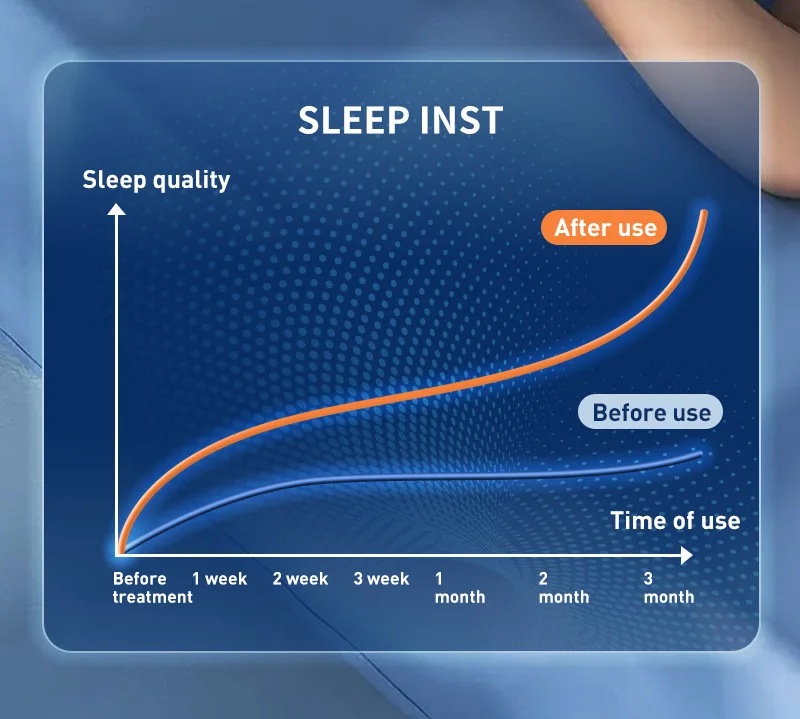 SLEEP INST

Sleep quality

After use

Before use

Time of use

Before treatment
1 week
2 week
3 week
1 month
2 month
3 month